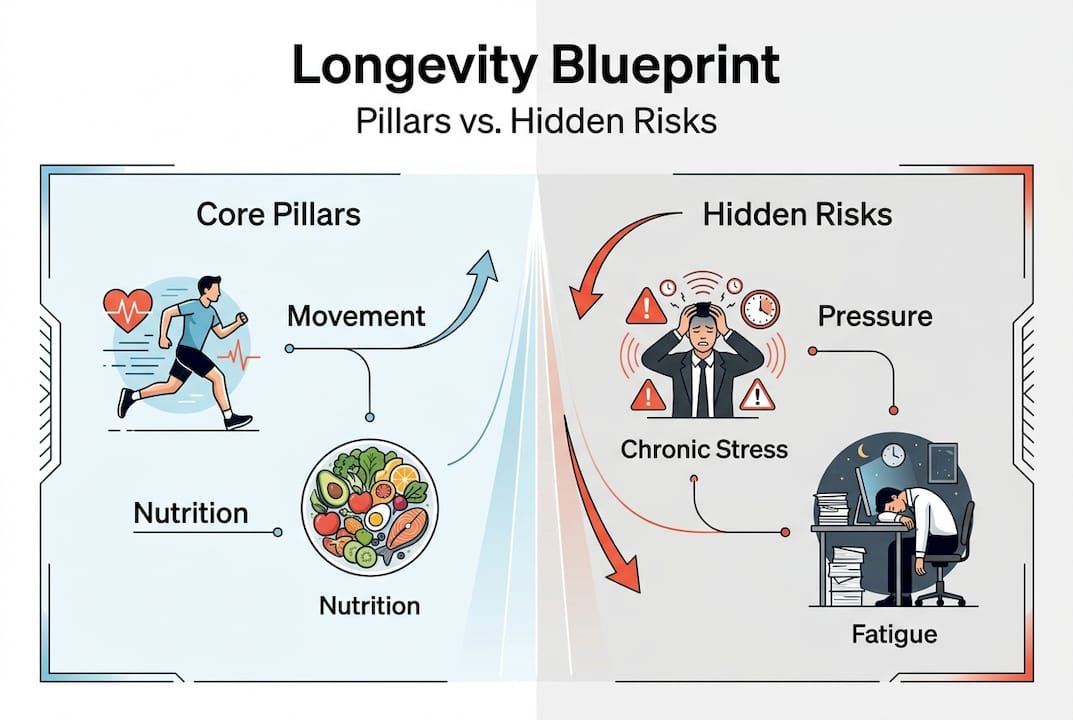 Longevity Blueprint
Pillars vs. Hidden Risks

Core Pillars

Movement

Nutrition

Nutrition

Hidden Risks

Pressure

Chronic Stress

Fatigue